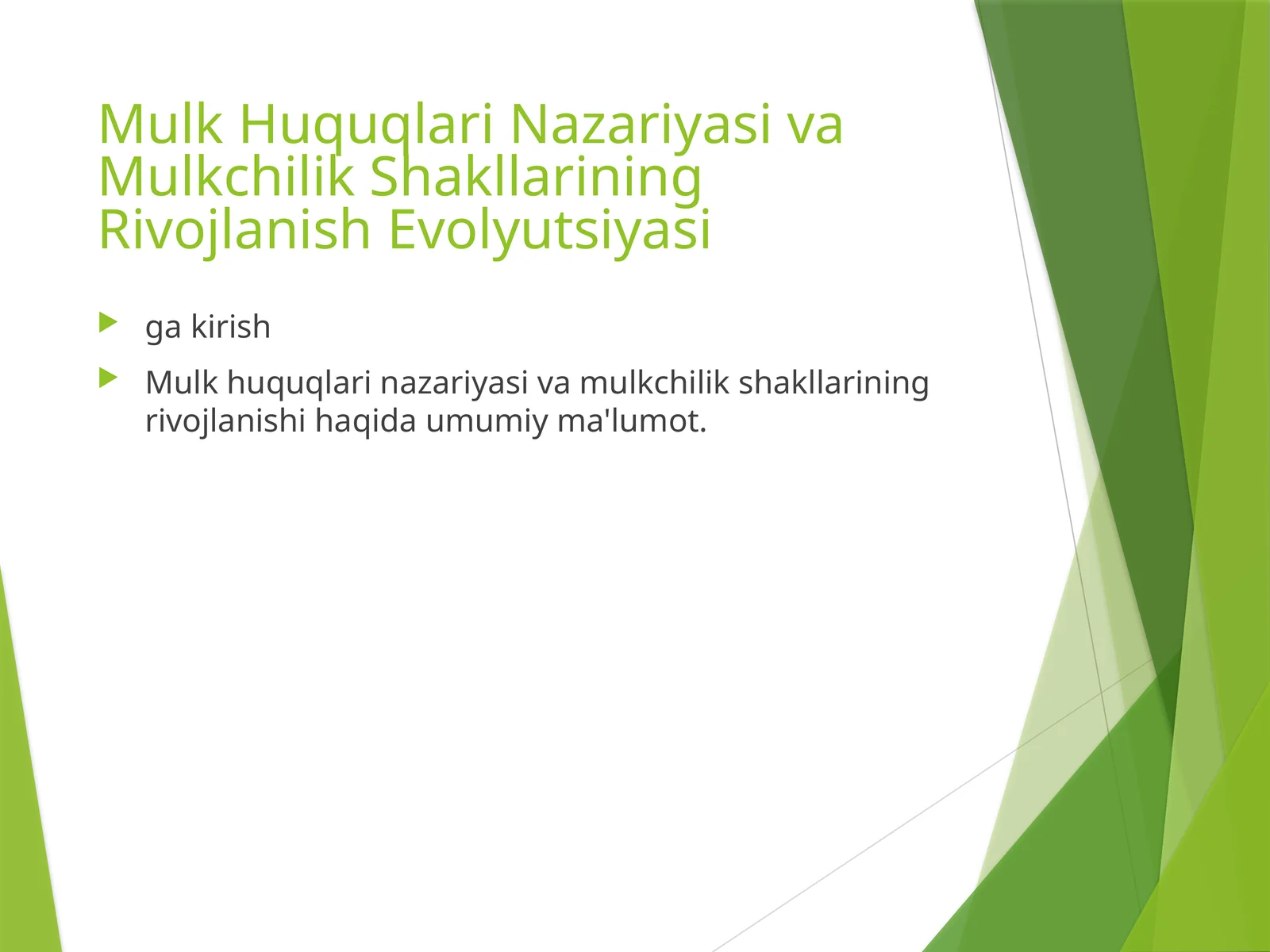 Mulk Huquqlari Nazariyasi va Mulkchilik Shakllarining Rivojlanish Evolyutsiyasi

ga kirish

Mulk huquqlari nazariyasi va mulkchilik shakllarining rivojlanishi haqida umumiy ma'lumot.